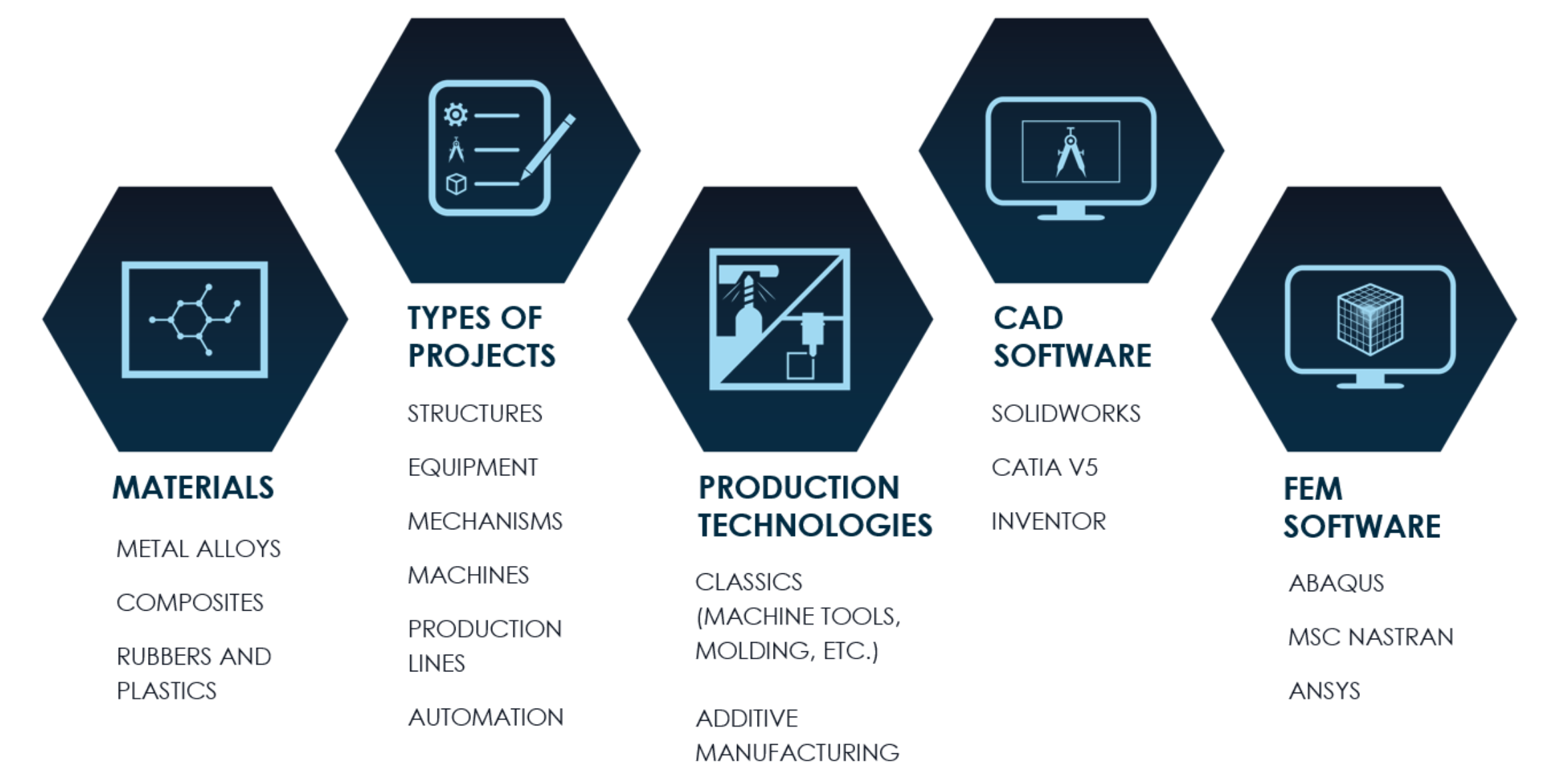 MATERIALS

METAL ALLOYS

COMPOSITES

RUBBERS AND PLASTICS

TYPES OF PROJECTS

STRUCTURES

EQUIPMENT

MECHANISMS

MACHINES

PRODUCTION LINES

AUTOMATION

PRODUCTION TECHNOLOGIES

CLASSICS (MACHINE TOOLS, MOLDING, ETC.)

ADDITIVE MANUFACTURING

CAD SOFTWARE

SOLIDWORKS

CATIA V5

INVENTOR

FEM SOFTWARE

ABAQUS

MSC NASTRAN

ANSYS